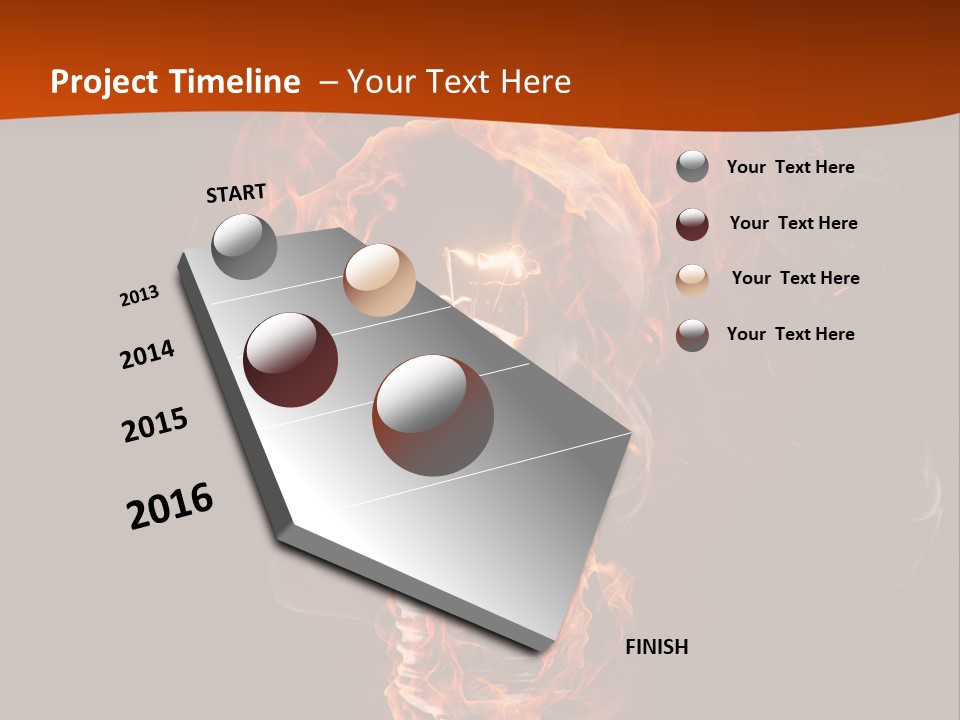 Project Timeline – Your Text Here

START

2013

2014

2015

2016

FINISH

Your Text Here

Your Text Here

Your Text Here

Your Text Here